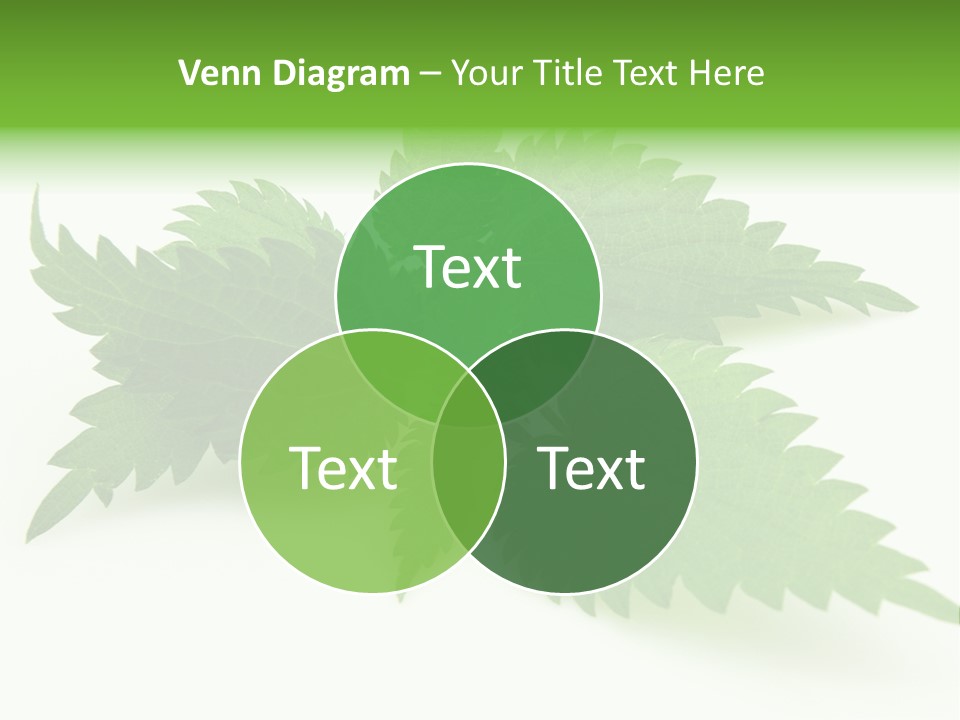 Venn Diagram – Your Title Text Here

Text

Text

Text